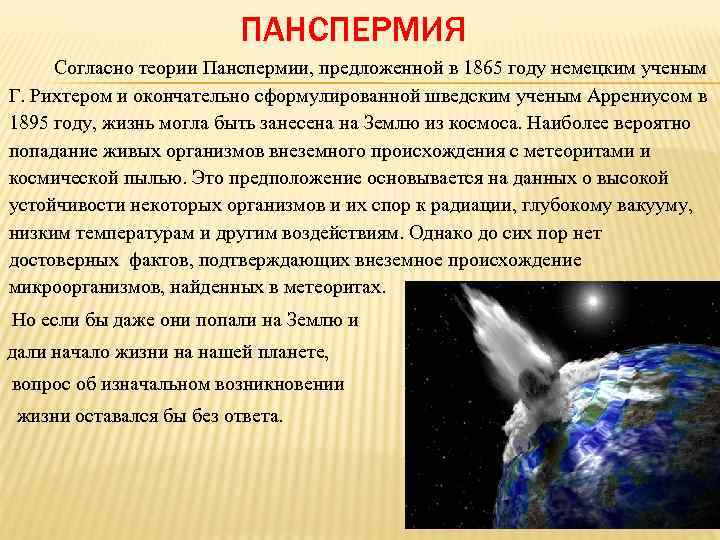 ПАНСПЕРМИЯ

Согласно теории Панспермии, предложенной в 1865 году немецким ученым Г. Рихтером и окончательно сформулированной шведским ученым Аррениусом в 1895 году, жизнь могла быть занесена на Землю из космоса. Наиболее вероятно попадание живых организмов внеземного происхождения с метеоритами и космической пылью. Это предположение основывается на данных о высокой устойчивости некоторых организмов и их спор к радиации, глубокому вакууму, низким температурам и другим воздействиям. Однако до сих пор нет достоверных фактов, подтверждающих внеземное происхождение микроорганизмов, найденных в метеоритах.

Но если бы даже они попали на Землю и дали начало жизни на нашей планете, вопрос об изначальном возникновении жизни оставался бы без ответа.